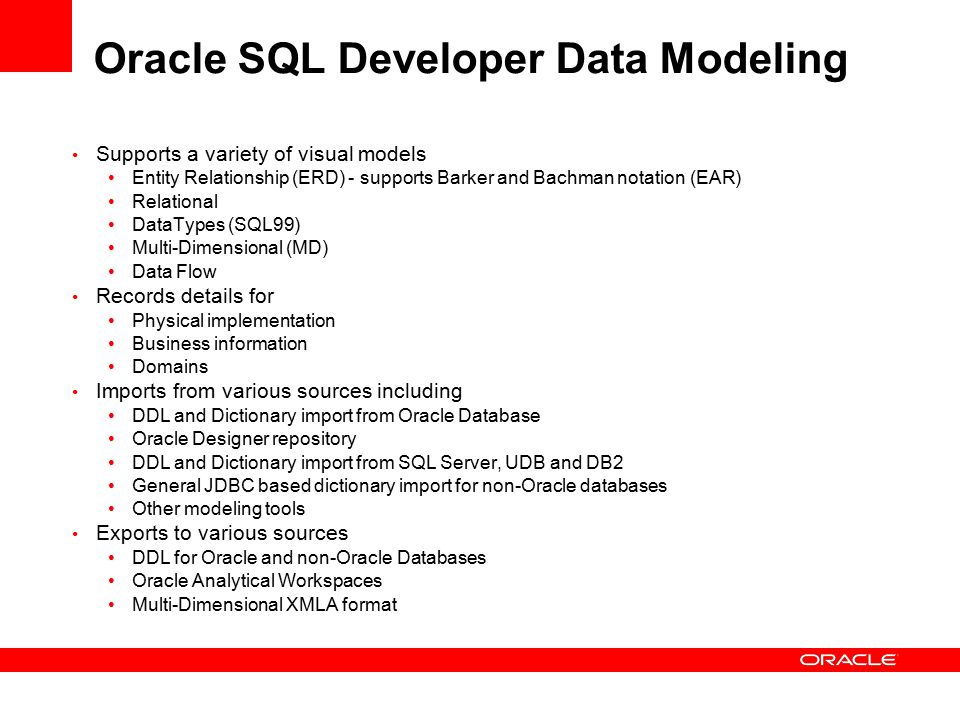 Oracle SQL Developer Data Modeling

• Supports a variety of visual models
  • Entity Relationship (ERD) - supports Barker and Bachman notation (EAR)
  • Relational
  • DataTypes (SQL99)
  • Multi-Dimensional (MD)
  • Data Flow
• Records details for
  • Physical implementation
  • Business information
  • Domains
• Imports from various sources including
  • DDL and Dictionary import from Oracle Database
  • Oracle Designer repository
  • DDL and Dictionary import from SQL Server, UDB and DB2
  • General JDBC based dictionary import for non-Oracle databases
  • Other modeling tools
• Exports to various sources
  • DDL for Oracle and non-Oracle Databases
  • Oracle Analytical Workspaces
  • Multi-Dimensional XMLA format

ORACLE